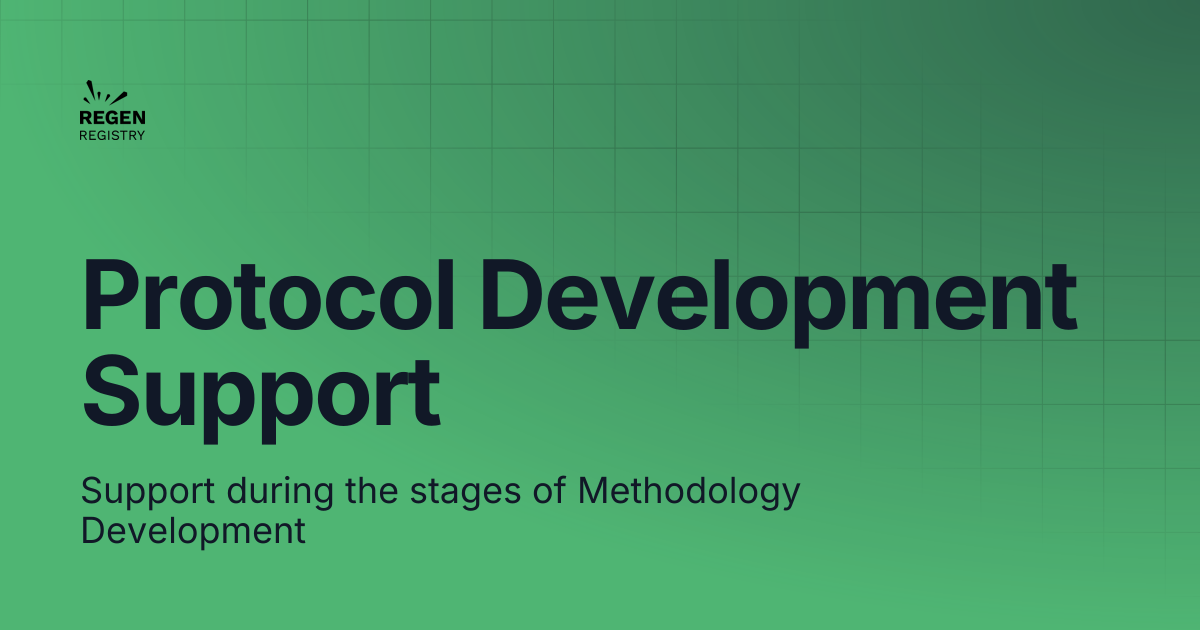 REGEN
REGISTRY

Protocol Development Support

Support during the stages of Methodology Development